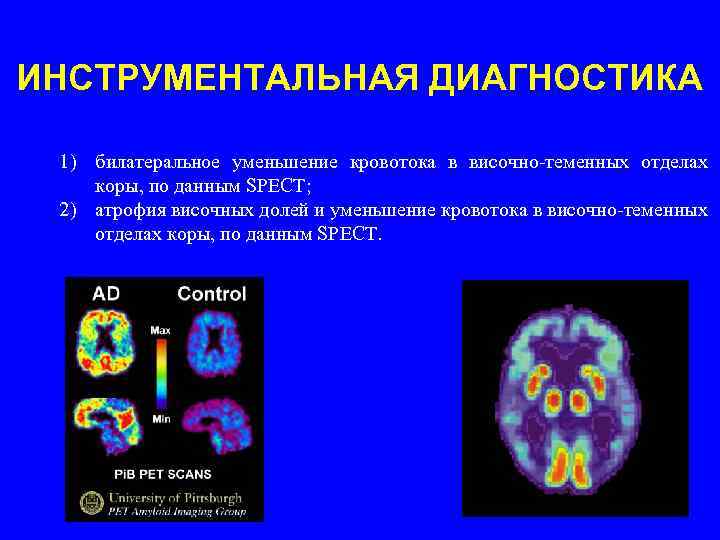 ИНСТРУМЕНТАЛЬНАЯ ДИАГНОСТИКА

1) билатеральное уменьшение кровотока в височно-теменных отделах коры, по данным SPECT;
2) атрофия височных долей и уменьшение кровотока в височно-теменных отделах коры, по данным SPECT.

AD

Control

Max

Min

PiB PET SCANS

University of Pittsburgh
PET Amyloid Imaging Group